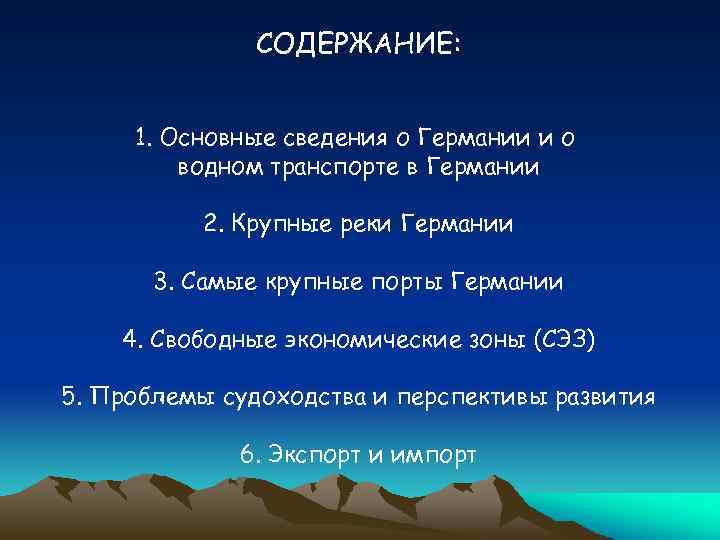 СОДЕРЖАНИЕ:

1. Основные сведения о Германии и о водном транспорте в Германии

2. Крупные реки Германии

3. Самые крупные порты Германии

4. Свободные экономические зоны (СЭЗ)

5. Проблемы судоходства и перспективы развития

6. Экспорт и импорт